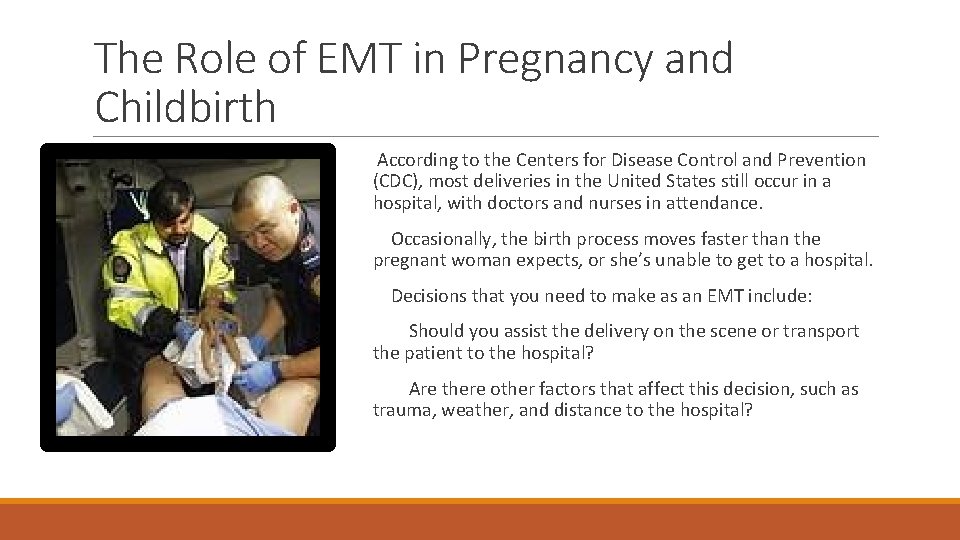 The Role of EMT in Pregnancy and Childbirth

According to the Centers for Disease Control and Prevention (CDC), most deliveries in the United States still occur in a hospital, with doctors and nurses in attendance.

Occasionally, the birth process moves faster than the pregnant woman expects, or she's unable to get to a hospital.

Decisions that you need to make as an EMT include:

Should you assist the delivery on the scene or transport the patient to the hospital?

Are there other factors that affect this decision, such as trauma, weather, and distance to the hospital?